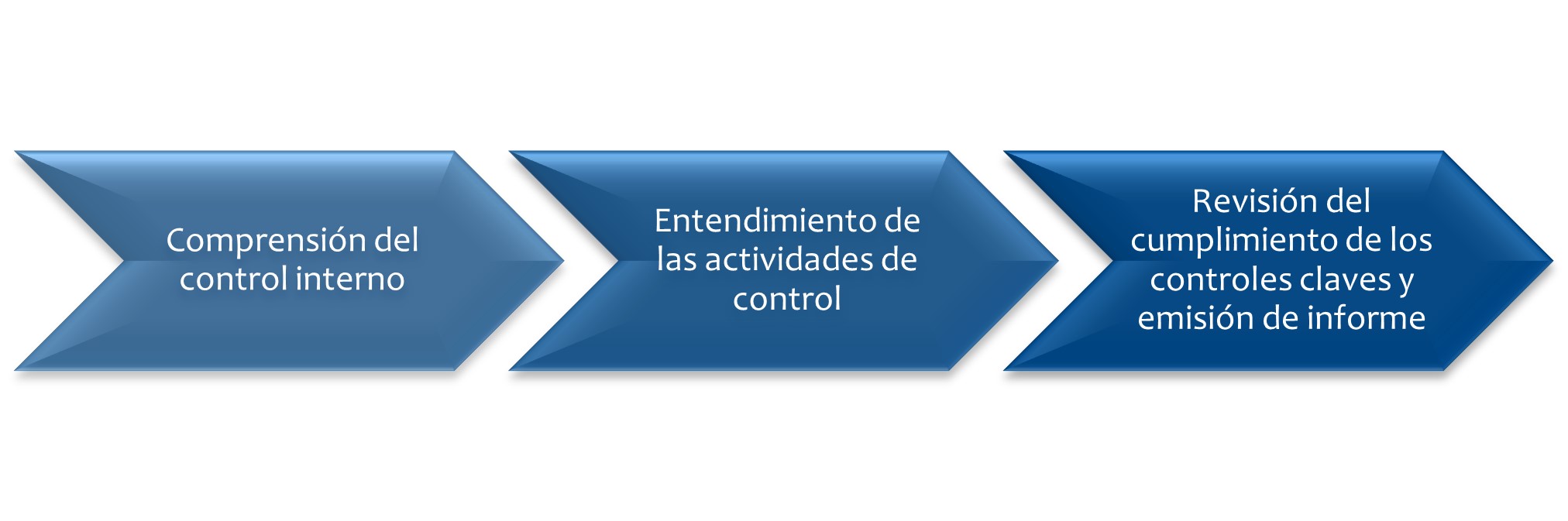 Comprensión del control interno

Entendimiento de las actividades de control

Revisión del cumplimiento de los controles claves y emisión de informe